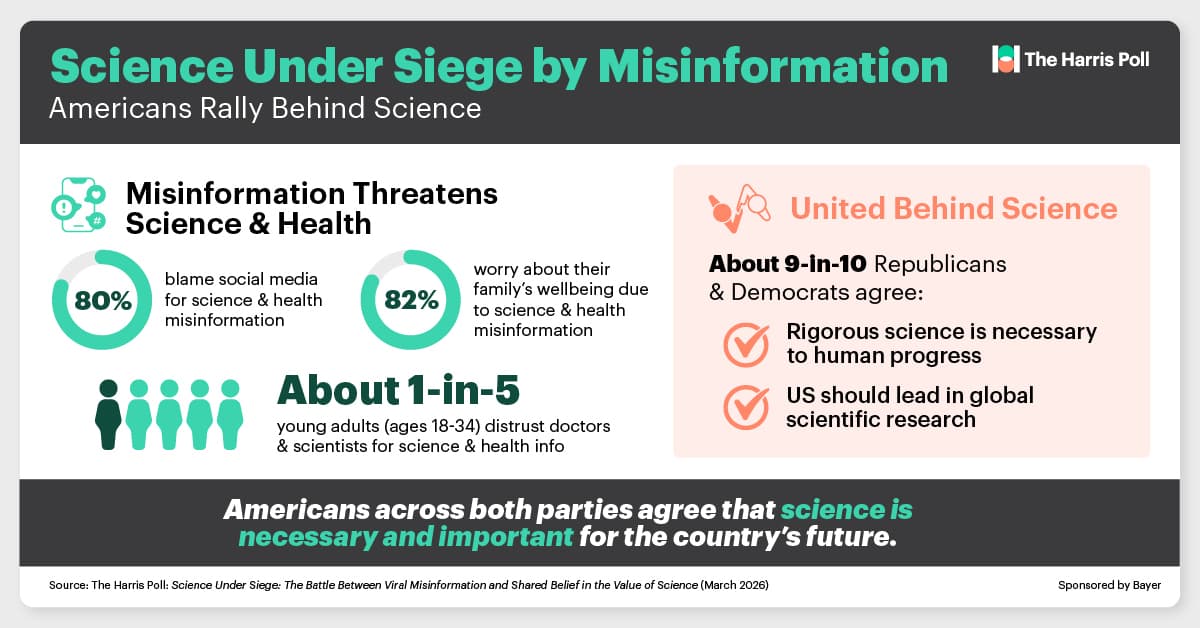 Science Under Siege by Misinformation
Americans Rally Behind Science

The Harris Poll

Misinformation Threatens Science & Health

80% blame social media for science & health misinformation

82% worry about their family's wellbeing due to science & health misinformation

About 1-in-5
young adults (ages 18-34) distrust doctors & scientists for science & health info

United Behind Science

About 9-in-10 Republicans & Democrats agree:

Rigorous science is necessary to human progress

US should lead in global scientific research

Americans across both parties agree that science is necessary and important for the country's future.

Source: The Harris Poll: Science Under Siege: The Battle Between Viral Misinformation and Shared Belief in the Value of Science (March 2026)

Sponsored by Bayer